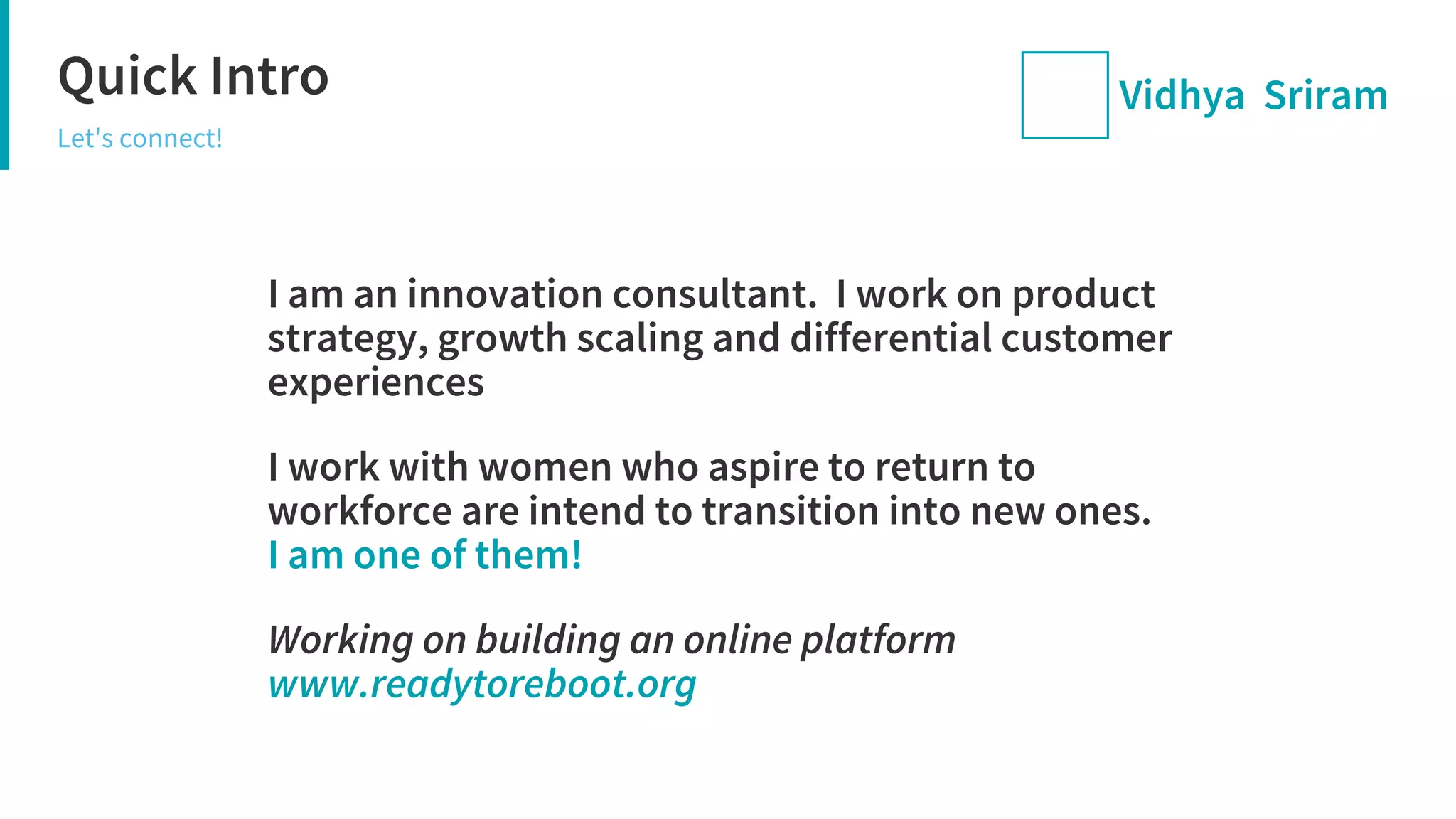 Quick Intro

Let's connect!

Vidhya Sriram

I am an innovation consultant. I work on product strategy, growth scaling and differential customer experiences

I work with women who aspire to return to workforce are intend to transition into new ones.
I am one of them!

Working on building an online platform
www.readytoreboot.org